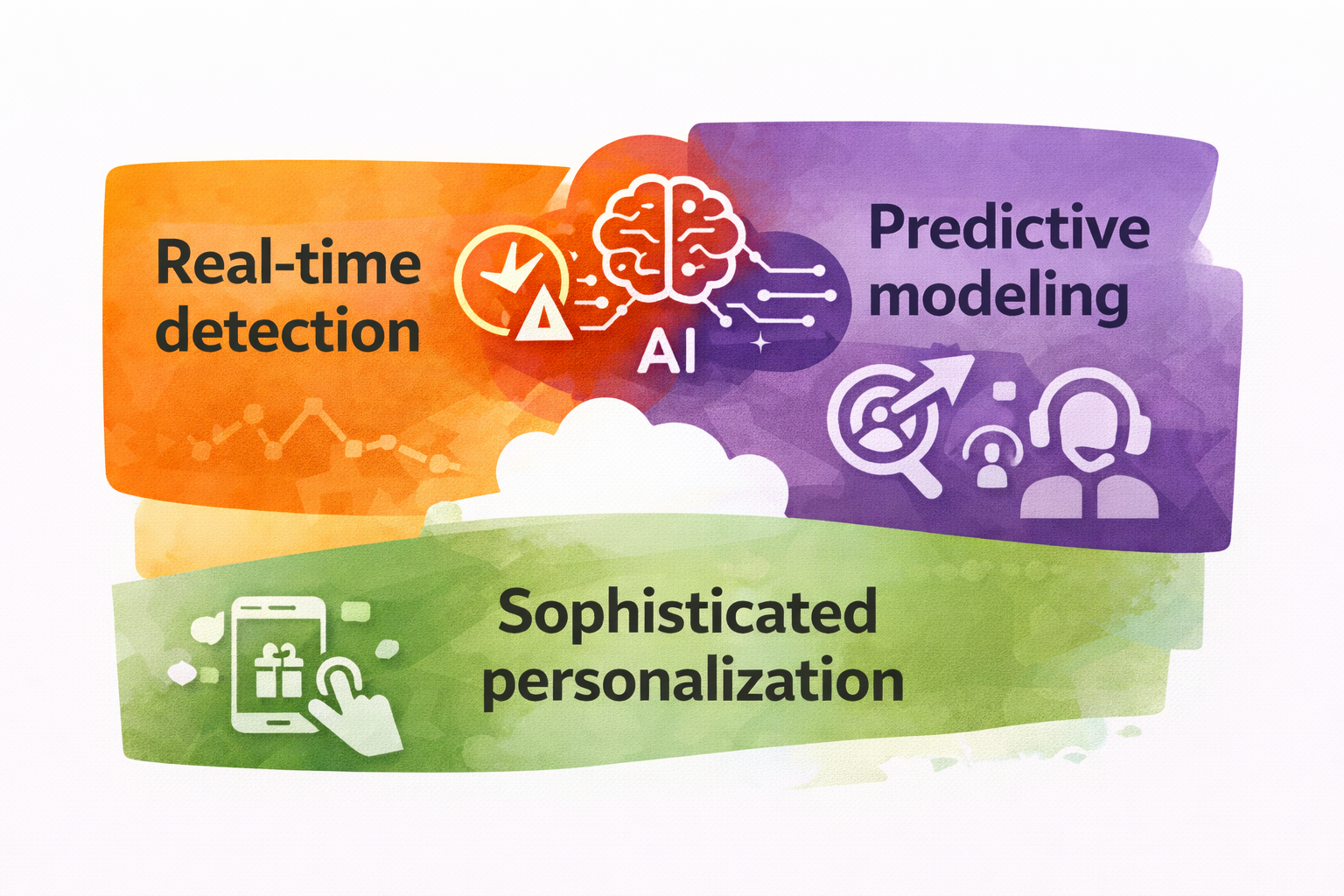 Real-time detection

AI

Predictive modeling

Sophisticated personalization